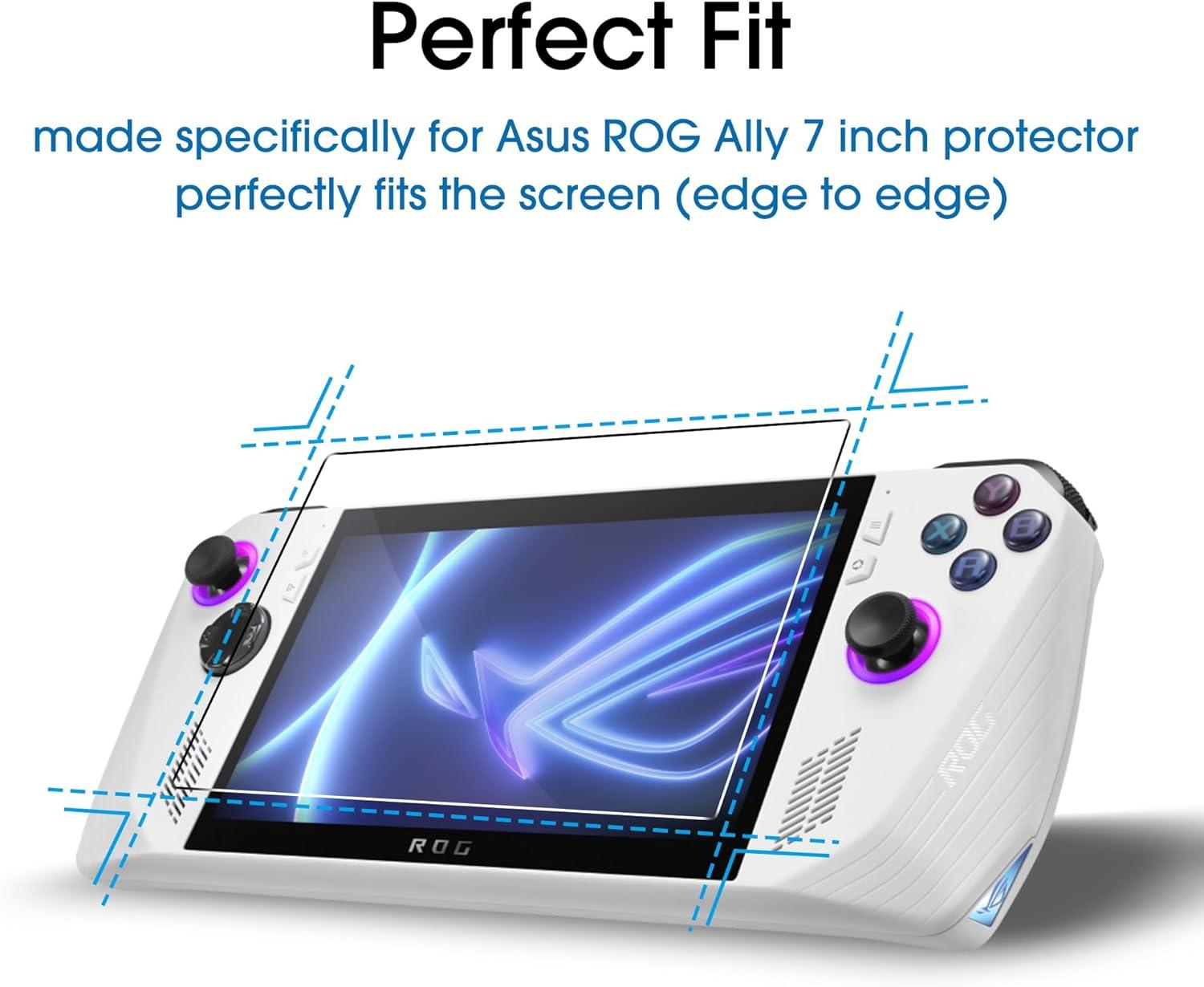 Perfect Fit

made specifically for Asus ROG Ally 7 inch protector perfectly fits the screen (edge to edge)

Y
X
B
A

ROG

ROG